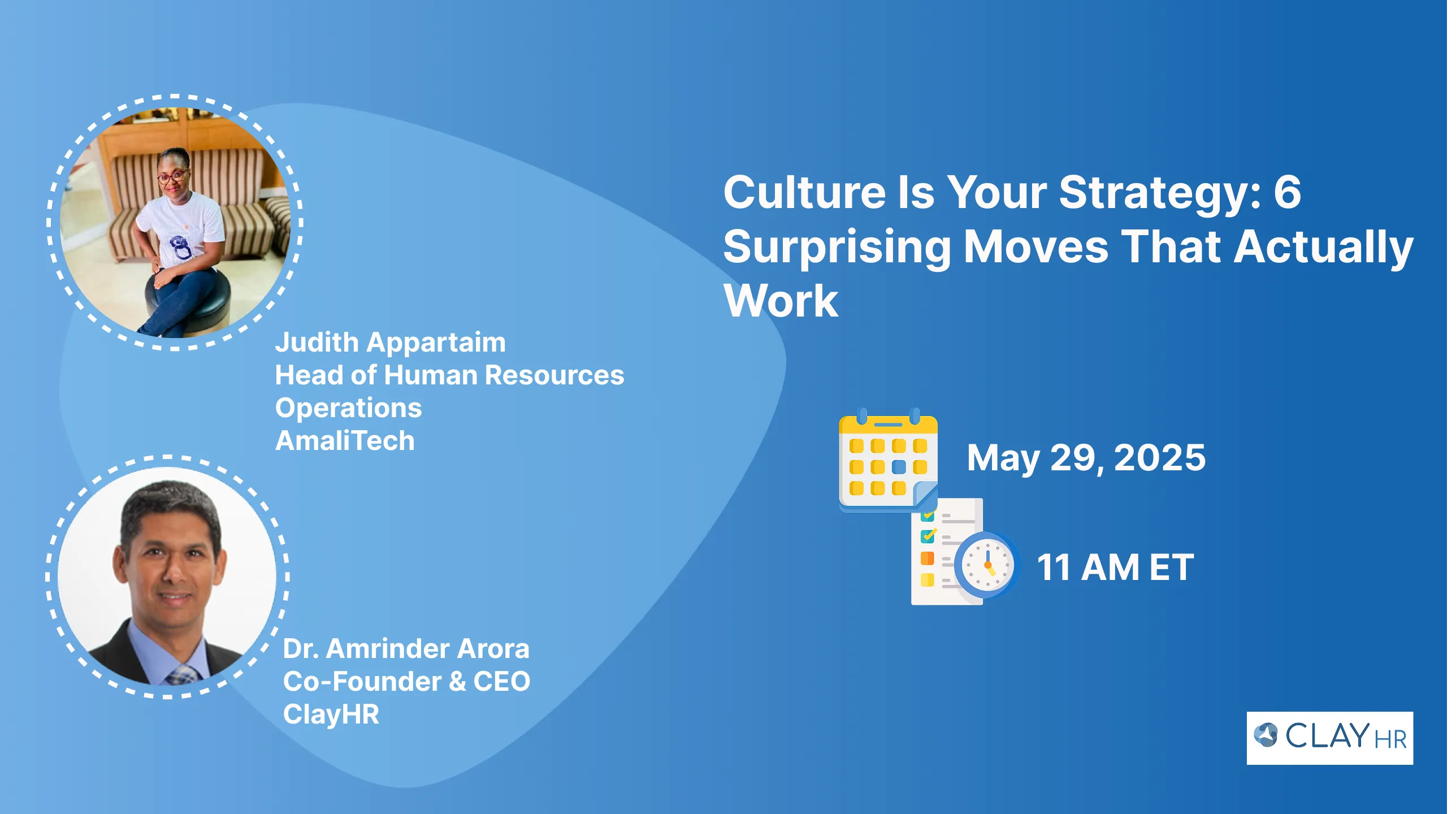 Judith Appartaim
Head of Human Resources Operations
AmaliTech

Dr. Amrinder Arora
Co-Founder & CEO
ClayHR

Culture Is Your Strategy: 6 Surprising Moves That Actually Work

May 29, 2025

11 AM ET

CLAY HR